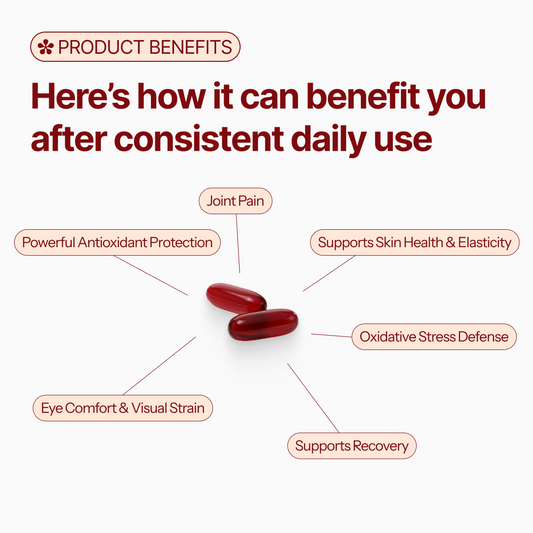 PRODUCT BENEFITS

Here’s how it can benefit you after consistent daily use

Joint Pain

Powerful Antioxidant Protection

Supports Skin Health & Elasticity

Oxidative Stress Defense

Eye Comfort & Visual Strain

Supports Recovery